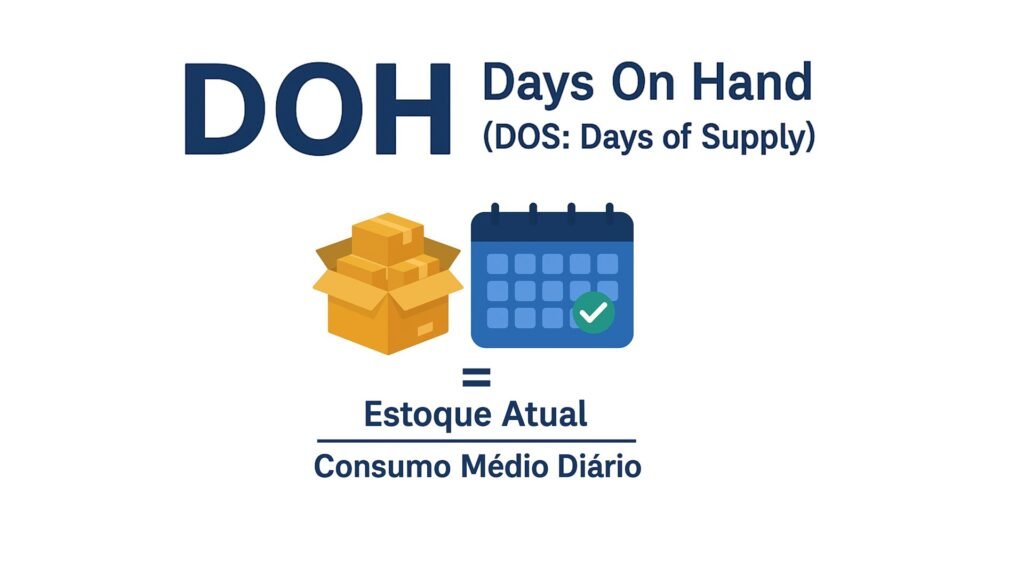 DOH Days On Hand
(DOS: Days of Supply)

$= \frac{\text{Estoque Atual}}{\text{Consumo Médio Diário}}$